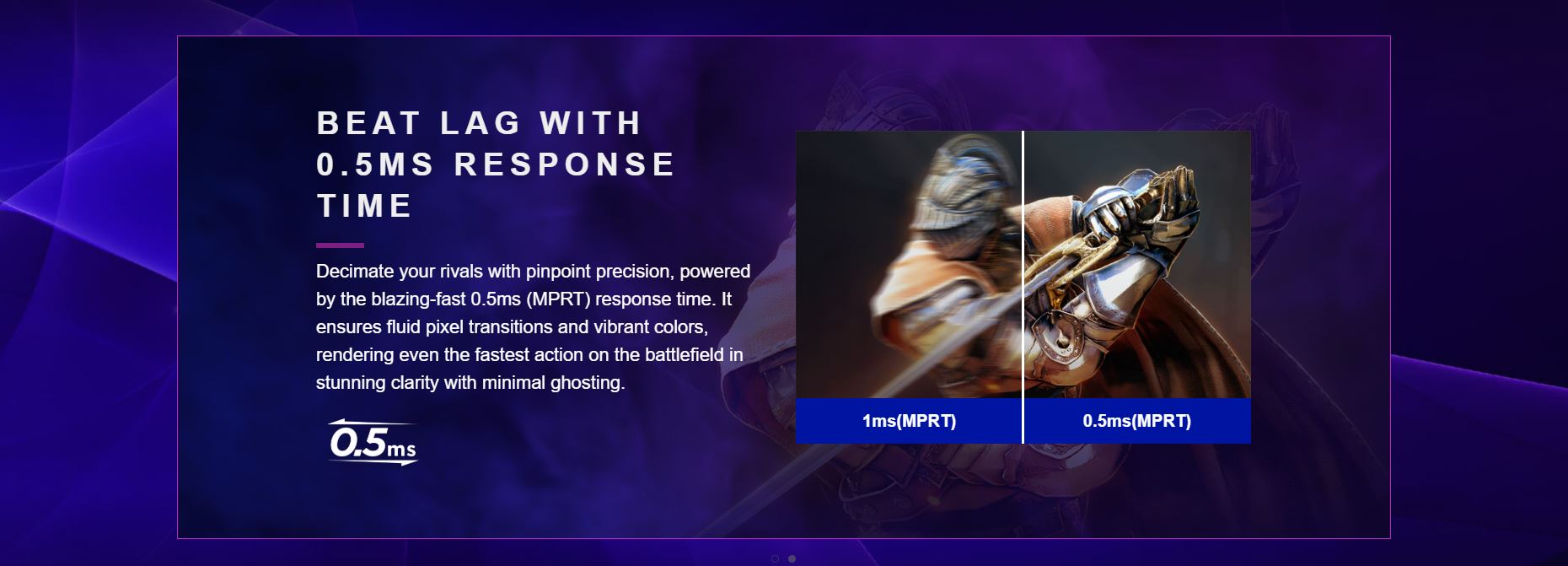 BEAT LAG WITH 0.5MS RESPONSE TIME

Decimate your rivals with pinpoint precision, powered by the blazing-fast 0.5ms (MPRT) response time. It ensures fluid pixel transitions and vibrant colors, rendering even the fastest action on the battlefield in stunning clarity with minimal ghosting.

0.5ms

1ms(MPRT)

0.5ms(MPRT)